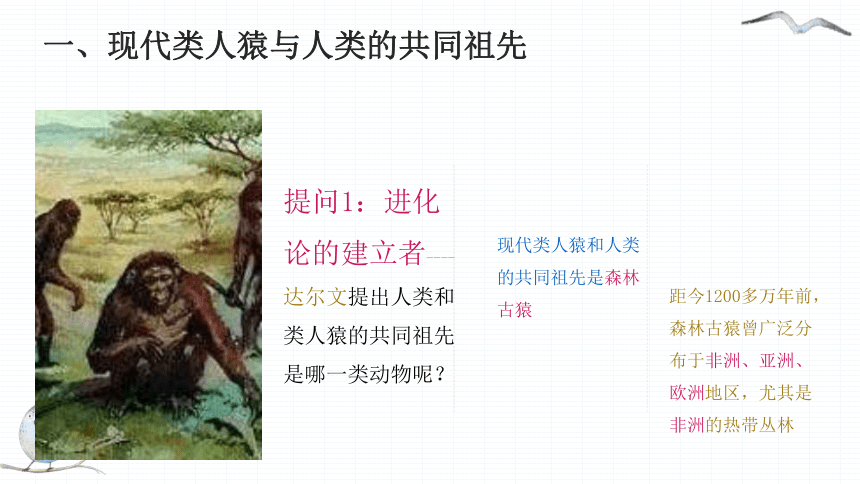 一、现代类人猿与人类的共同祖先

提问1：进化论的建立者----达尔文提出人类和类人猿的共同祖先是哪一类动物呢？

现代类人猿和人类的共同祖先是森林古猿

距今1200多万年前，森林古猿曾广泛分布于非洲、亚洲、欧洲地区，尤其是非洲的热带丛林